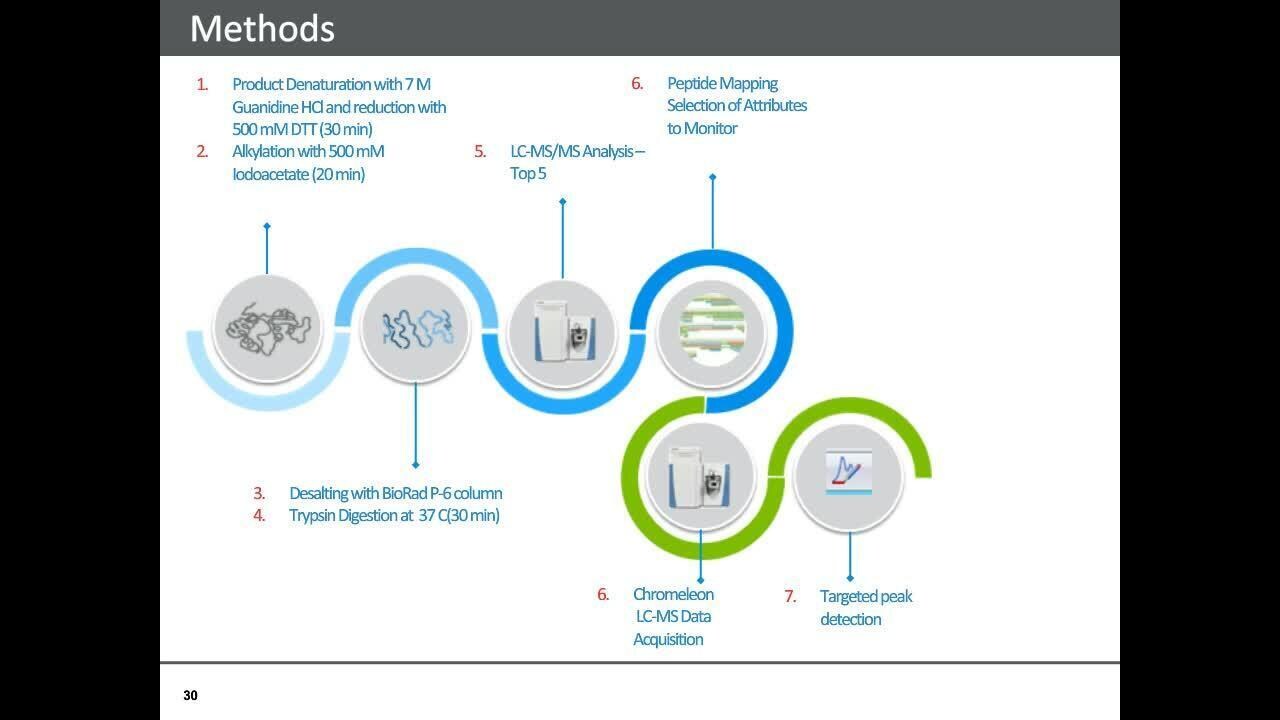 Methods

1. Product Denaturation with 7 M Guanidine HCl and reduction with 500 mM DTT (30 min)
2. Alkylation with 500 mM Iodoacetate (20 min)

5. LC-MS/MS Analysis – Top 5

6. Peptide Mapping Selection of Attributes to Monitor

3. Desalting with BioRad P-6 column
4. Trypsin Digestion at 37 C(30 min)

6. Chromeleon LC-MS Data Acquisition

7. Targeted peak detection

30